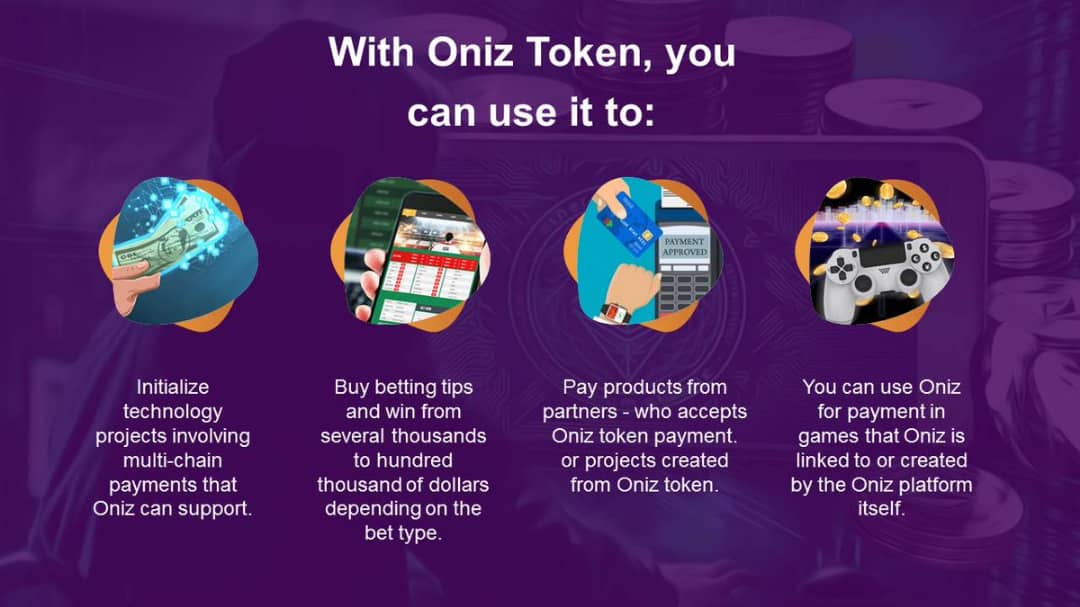 With Oniz Token, you can use it to:

PAYMENT APPROVED

Initialize technology projects involving multi-chain payments that Oniz can support.

Buy betting tips and win from several thousands to hundred thousand of dollars depending on the bet type.

Pay products from partners - who accepts Oniz token payment. or projects created from Oniz token.

You can use Oniz for payment in games that Oniz is linked to or created by the Oniz platform itself.